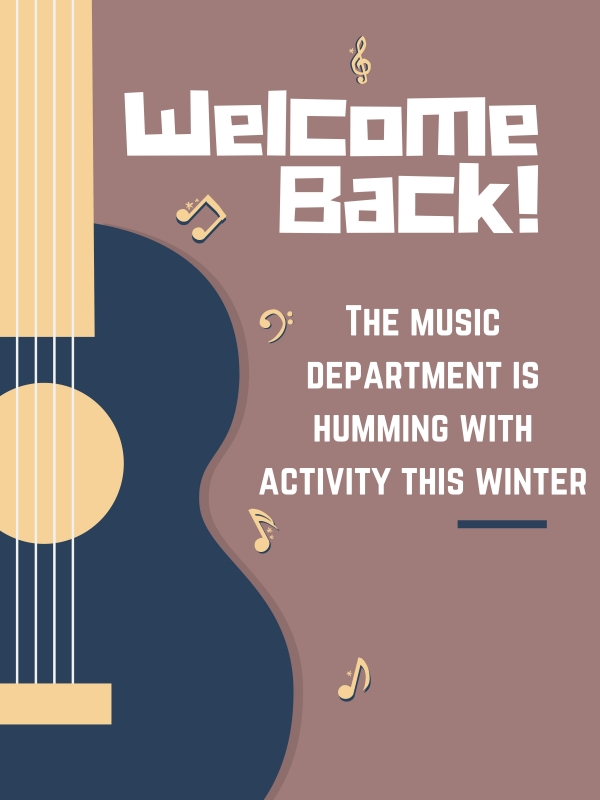 Welcome Back!

The music department is humming with activity this winter